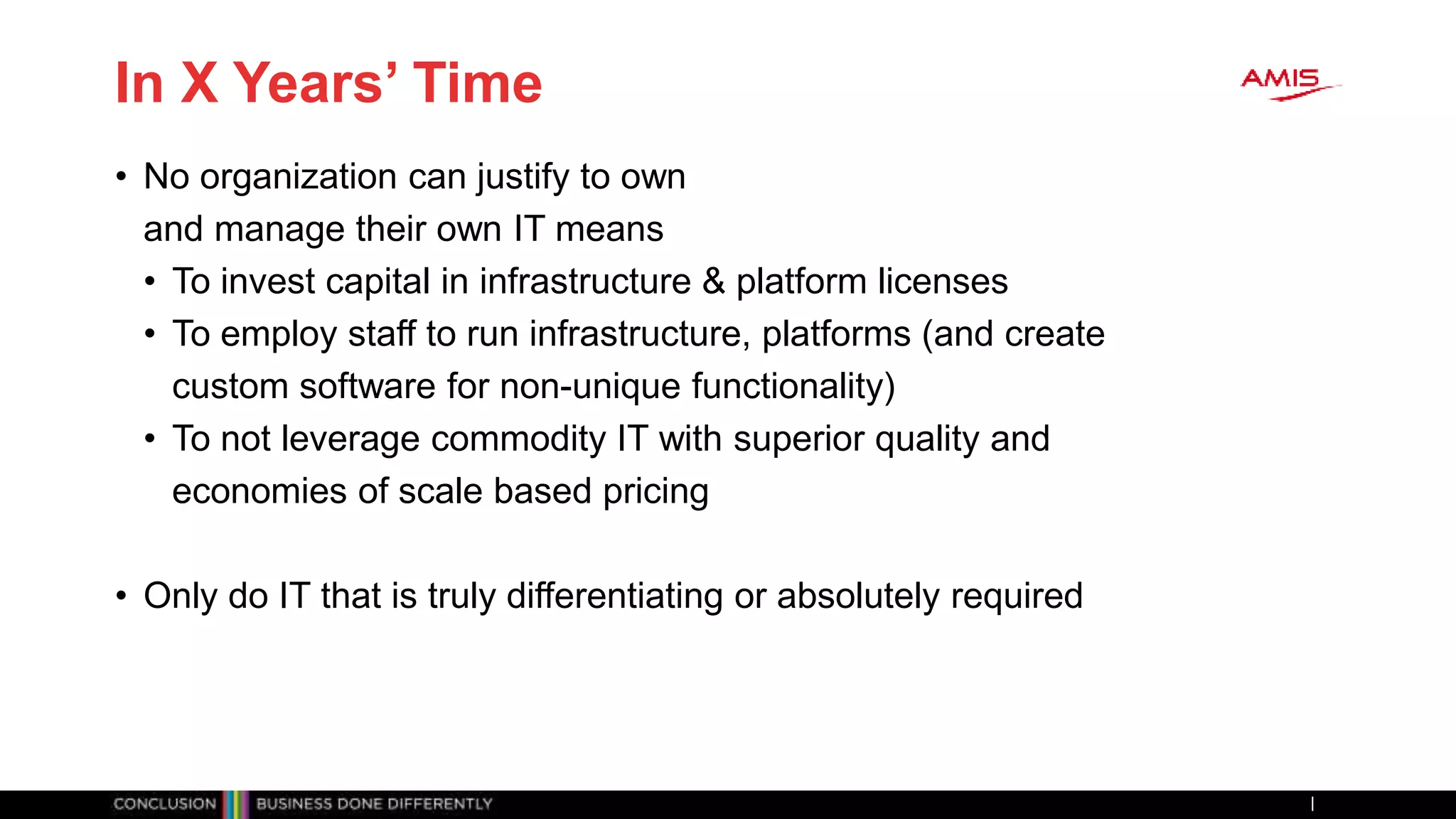 In X Years' Time

AMIS

• No organization can justify to own and manage their own IT means
  • To invest capital in infrastructure & platform licenses
  • To employ staff to run infrastructure, platforms (and create custom software for non-unique functionality)
  • To not leverage commodity IT with superior quality and economies of scale based pricing

• Only do IT that is truly differentiating or absolutely required

CONCLUSION BUSINESS DONE DIFFERENTLY